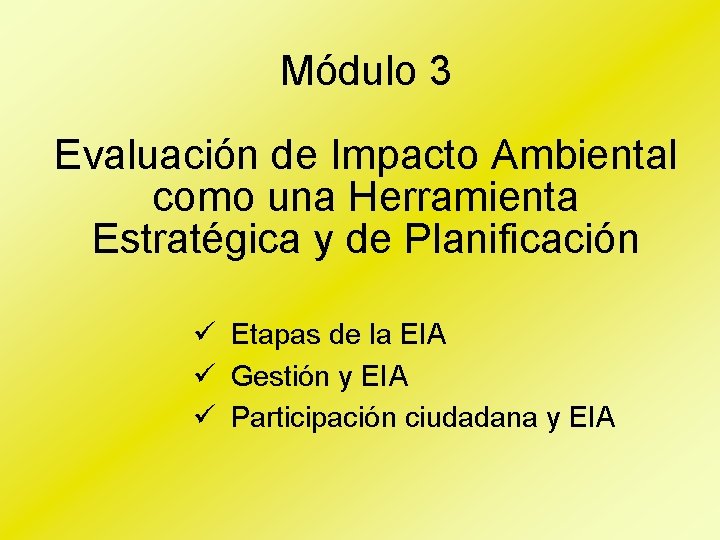 Módulo 3

Evaluación de Impacto Ambiental como una Herramienta Estratégica y de Planificación

✓ Etapas de la EIA
✓ Gestión y EIA
✓ Participación ciudadana y EIA